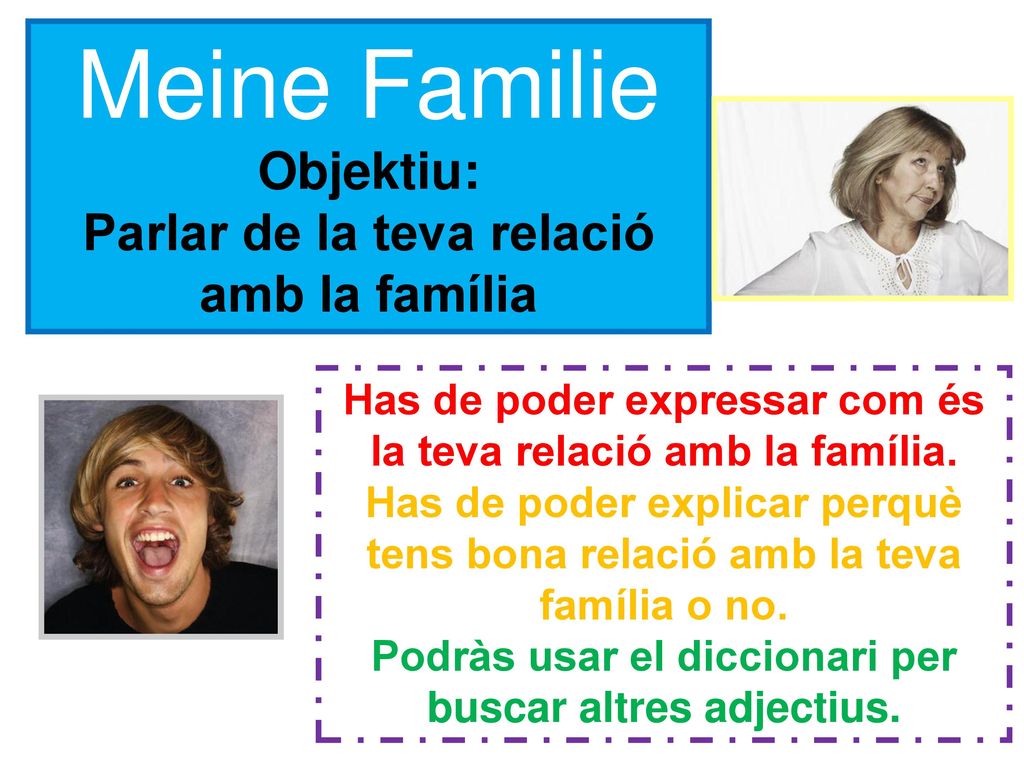 Meine Familie
Objektiu:
Parlar de la teva relació amb la família

Has de poder expressar com és la teva relació amb la família.
Has de poder explicar perquè tens bona relació amb la teva família o no.
Podràs usar el diccionari per buscar altres adjectius.